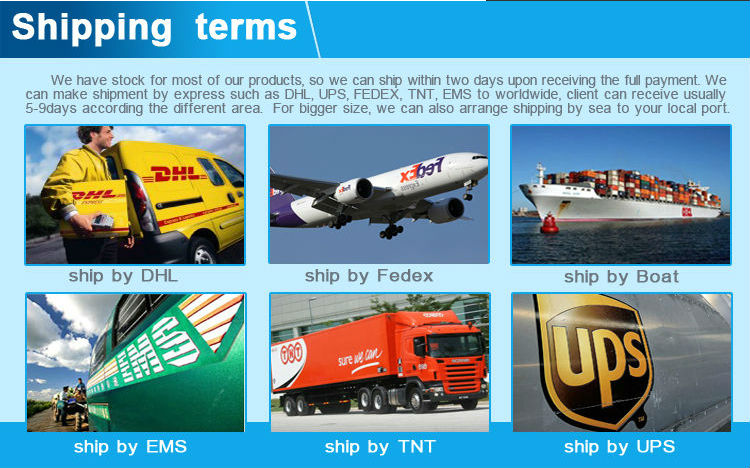 Shipping terms

We have stock for most of our products, so we can ship within two days upon receiving the full payment. We can make shipment by express such as DHL, UPS, FEDEX, TNT, EMS to worldwide, client can receive usually 5-9days according the different area. For bigger size, we can also arrange shipping by sea to your local port.

DHL

DHL

FedEx

ship by DHL

ship by Fedex

ship by Boat

EMS

TNT

sure we can

UPS

ship by EMS

ship by TNT

ship by UPS